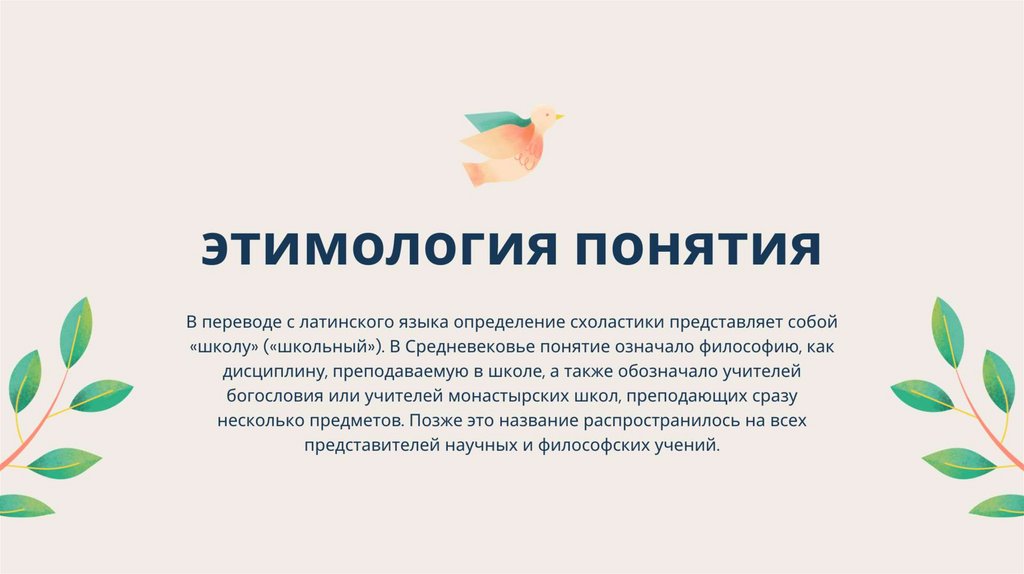 ЭТИМОЛОГИЯ ПОНЯТИЯ

В переводе с латинского языка определение схоластики представляет собой «школу» («школьный»). В Средневековье понятие означало философию, как дисциплину, преподаваемую в школе, а также обозначало учителей богословия или учителей монастырских школ, преподающих сразу несколько предметов. Позже это название распространилось на всех представителей научных и философских учений.